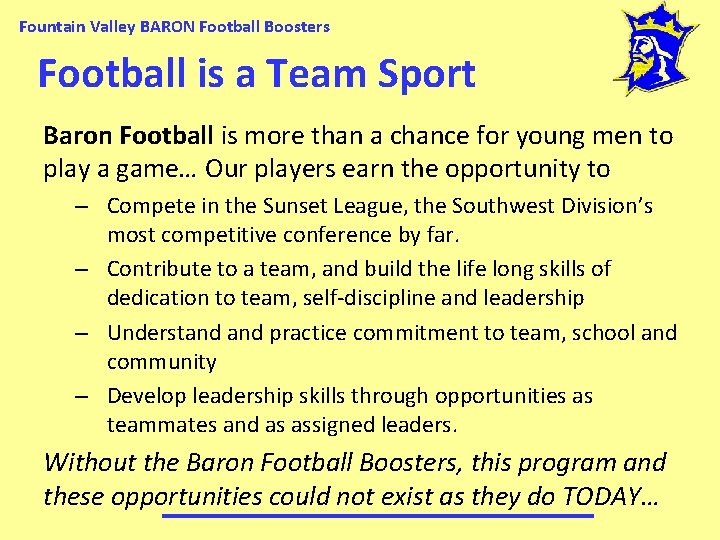 Fountain Valley BARON Football Boosters

Football is a Team Sport

Baron Football is more than a chance for young men to play a game… Our players earn the opportunity to

– Compete in the Sunset League, the Southwest Division's most competitive conference by far.
– Contribute to a team, and build the life long skills of dedication to team, self-discipline and leadership
– Understand and practice commitment to team, school and community
– Develop leadership skills through opportunities as teammates and as assigned leaders.

Without the Baron Football Boosters, this program and these opportunities could not exist as they do TODAY…